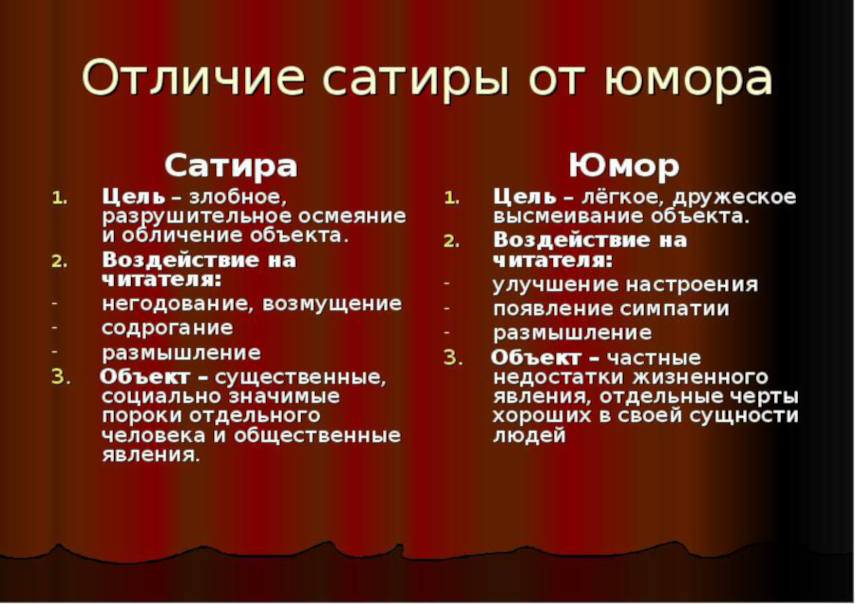 Отличие сатиры от юмора

Сатира

1. Цель – злобное, разрушительное осмеяние и обличение объекта.
2. Воздействие на читателя:
- негодование, возмущение
- содрогание
- размышление
3. Объект – существенные, социально значимые пороки отдельного человека и общественные явления.

Юмор

1. Цель – лёгкое, дружеское высмеивание объекта.
2. Воздействие на читателя:
- улучшение настроения
- появление симпатии
- размышление
3. Объект – частные недостатки жизненного явления, отдельные черты хороших в своей сущности людей